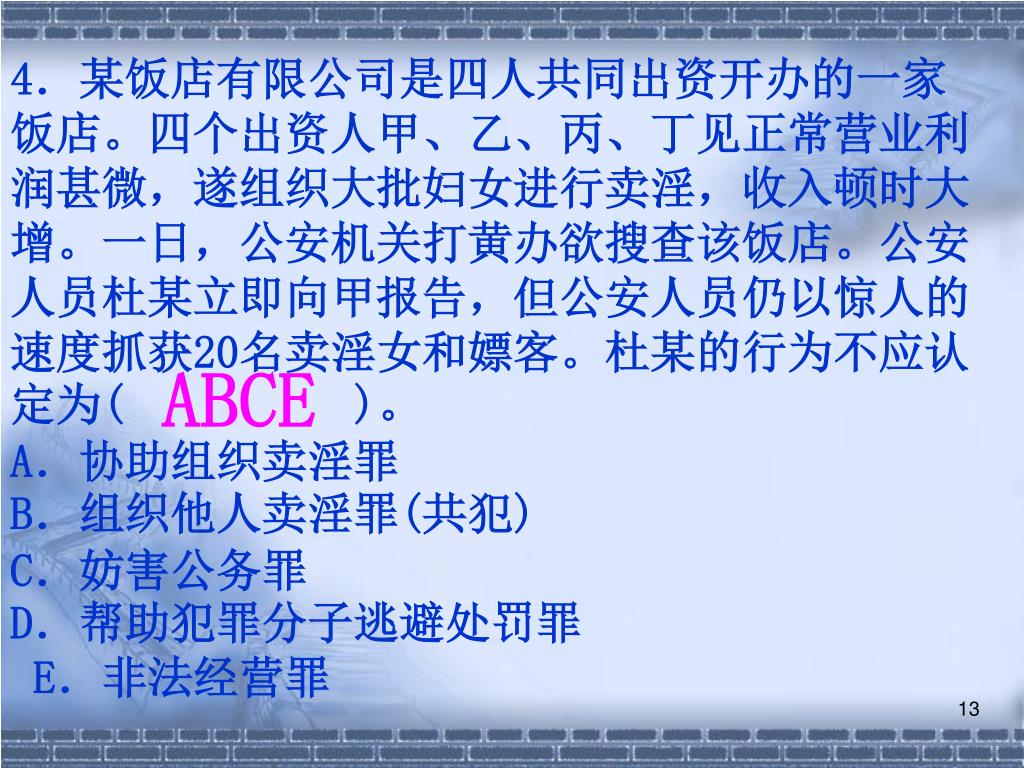 4．某饭店有限公司是四人共同出资开办的一家饭店。四个出资人甲、乙、丙、丁见正常营业利润甚微，遂组织大批妇女进行卖淫，收入顿时大增。一日，公安机关打黄办欲搜查该饭店。公安人员杜某立即向甲报告，但公安人员仍以惊人的速度抓获20名卖淫女和嫖客。杜某的行为不应认定为（ ABCE ）。

A．协助组织卖淫罪

B．组织他人卖淫罪(共犯)

C．妨害公务罪

D．帮助犯罪分子逃避处罚罪

E．非法经营罪

13